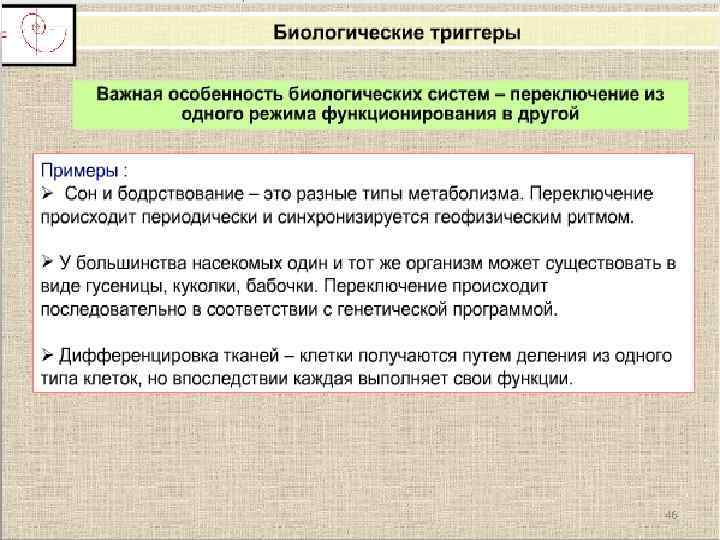 Биологические триггеры

Важная особенность биологических систем – переключение из одного режима функционирования в другой

Примеры :
➢ Сон и бодрствование – это разные типы метаболизма. Переключение происходит периодически и синхронизируется геофизическим ритмом.

➢ У большинства насекомых один и тот же организм может существовать в виде гусеницы, куколки, бабочки. Переключение происходит последовательно в соответствии с генетической программой.

➢ Дифференцировка тканей – клетки получаются путем деления из одного типа клеток, но впоследствии каждая выполняет свои функции.

46